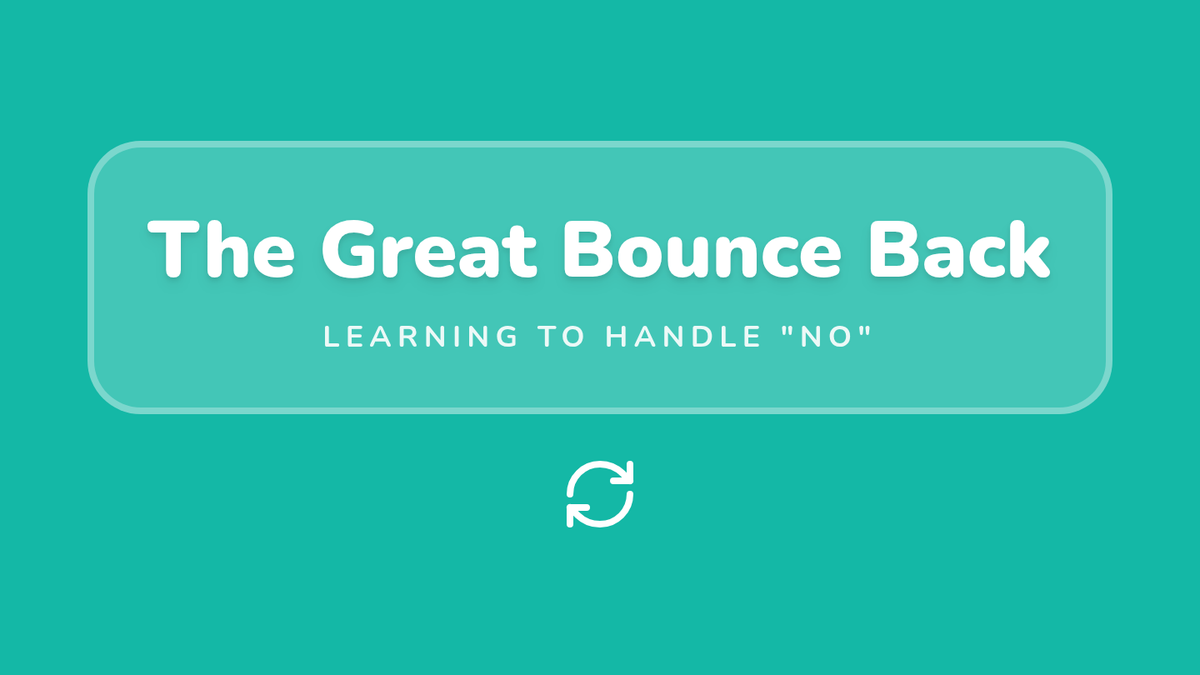 The Great Bounce Back

LEARNING TO HANDLE "NO"